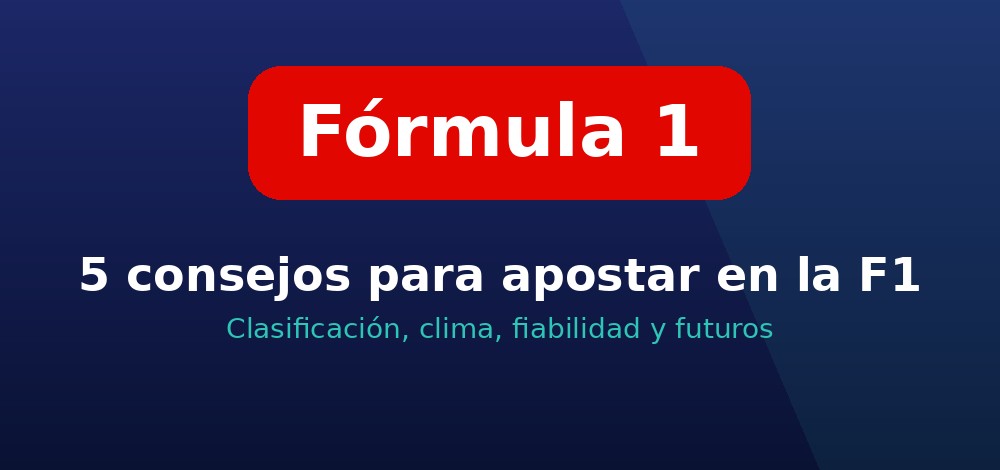 Fórmula 1

5 consejos para apostar en la F1

Clasificación, clima, fiabilidad y futuros